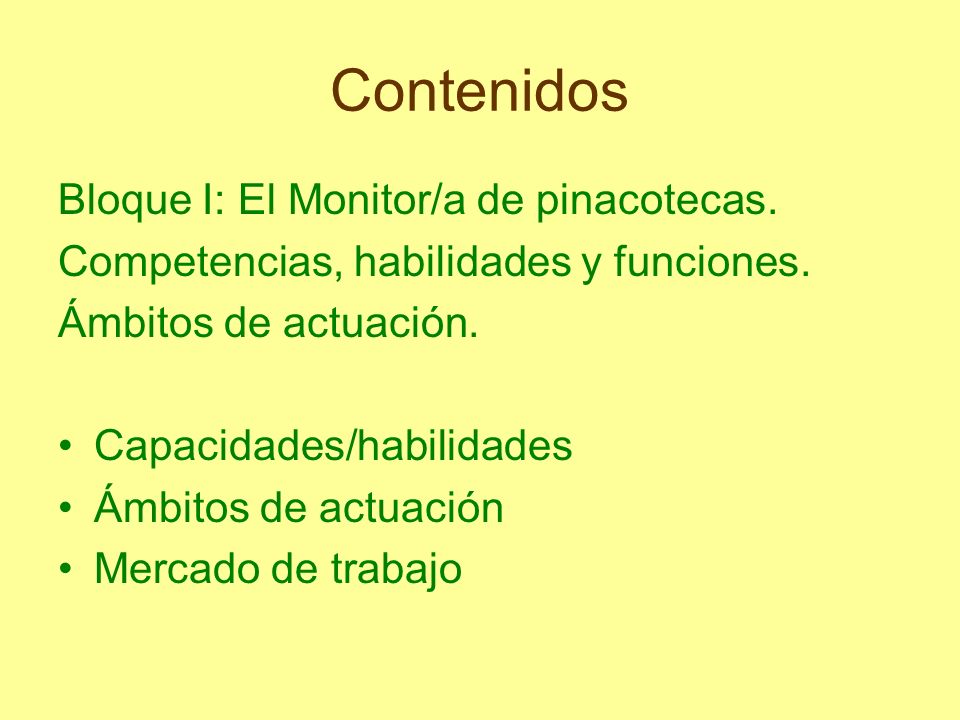 Contenidos

Bloque I: El Monitor/a de pinacotecas. Competencias, habilidades y funciones. Ámbitos de actuación.

• Capacidades/habilidades
• Ámbitos de actuación
• Mercado de trabajo